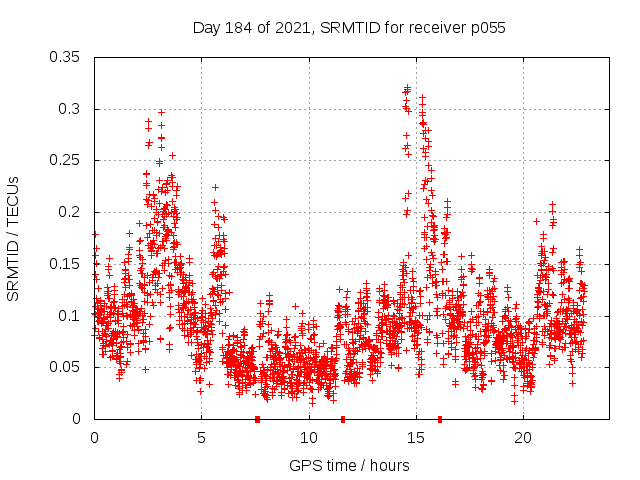 Day 184 of 2021, SRMTID for receiver p055

SRMTID / TECUs

0.35
0.3
0.25
0.2
0.15
0.1
0.05
0

0
5
10
15
20

GPS time / hours